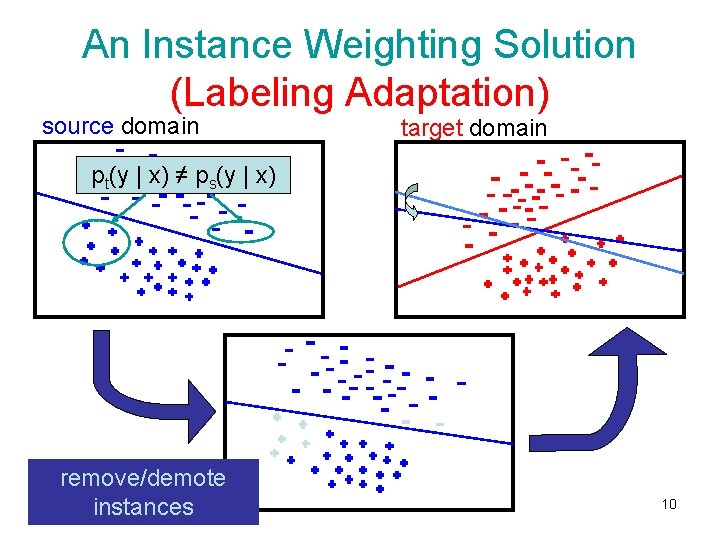 An Instance Weighting Solution
(Labeling Adaptation)

source domain

$p_t(y \mid x) \neq p_s(y \mid x)$

target domain

remove/demote instances

10